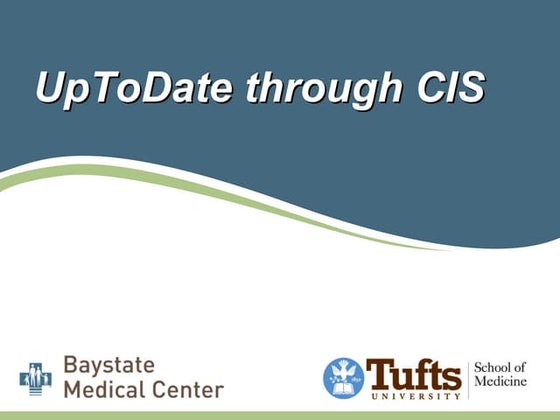 UpToDate through CIS

Baystate Medical Center

Tufts UNIVERSITY School of Medicine